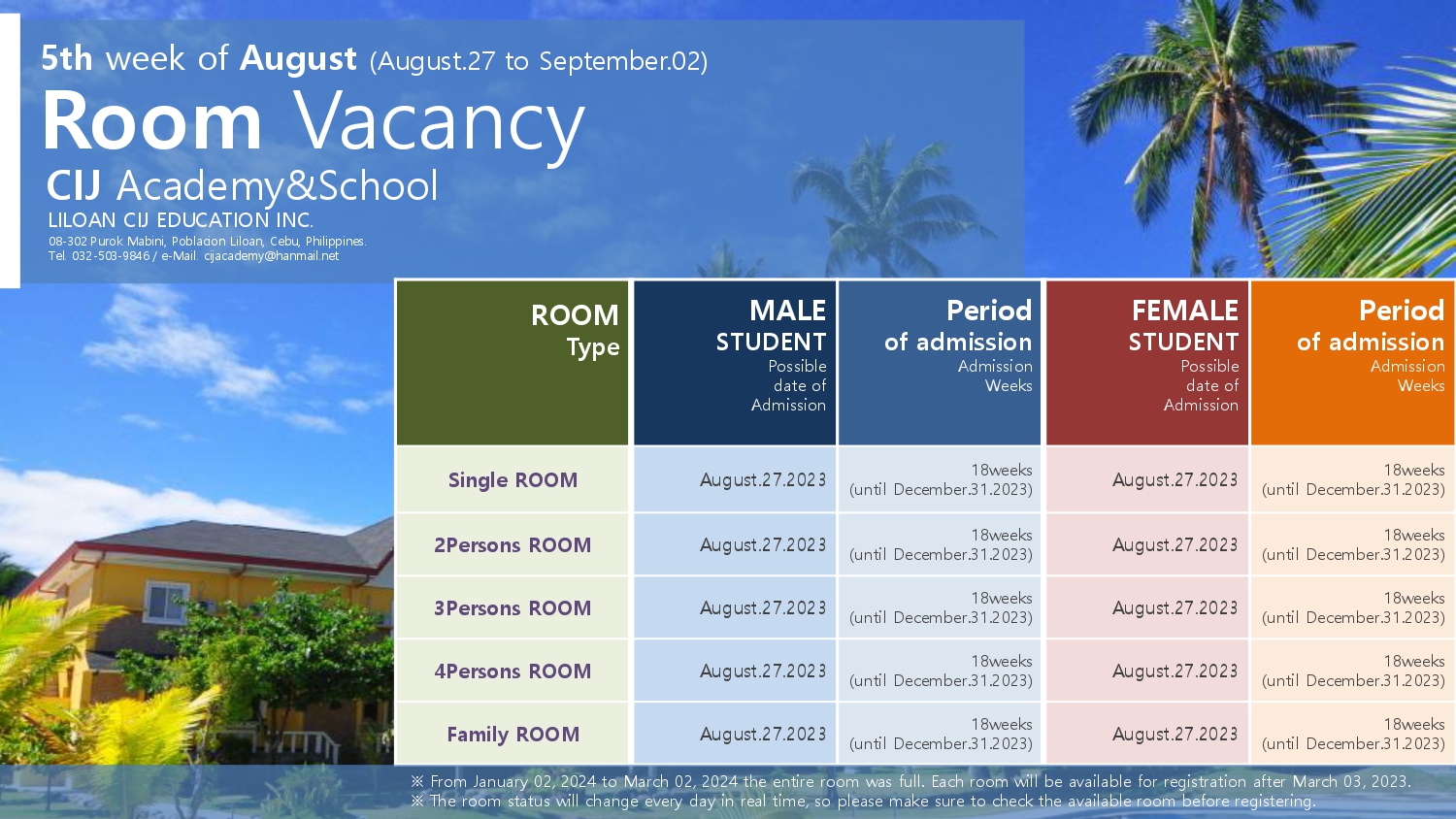 5th week of August (August.27 to September.02)

Room Vacancy

CIJ Academy&School

LILOAN CIJ EDUCATION INC.

08-302 Purok Mabini, Poblacion Liloan, Cebu, Philippines.
Tel. 032-503-9846 / e-Mail. cijacademy@hanmail.net

| ROOM Type | MALE STUDENT Possible date of Admission | Period of admission Admission Weeks | FEMALE STUDENT Possible date of Admission | Period of admission Admission Weeks |
|---|---|---|---|---|
| Single ROOM | August.27.2023 | 18weeks (until December.31.2023) | August.27.2023 | 18weeks (until December.31.2023) |
| 2Persons ROOM | August.27.2023 | 18weeks (until December.31.2023) | August.27.2023 | 18weeks (until December.31.2023) |
| 3Persons ROOM | August.27.2023 | 18weeks (until December.31.2023) | August.27.2023 | 18weeks (until December.31.2023) |
| 4Persons ROOM | August.27.2023 | 18weeks (until December.31.2023) | August.27.2023 | 18weeks (until December.31.2023) |
| Family ROOM | August.27.2023 | 18weeks (until December.31.2023) | August.27.2023 | 18weeks (until December.31.2023) |

※ From January 02, 2024 to March 02, 2024 the entire room was full. Each room will be available for registration after March 03, 2023.
※ The room status will change every day in real time, so please make sure to check the available room before registering.